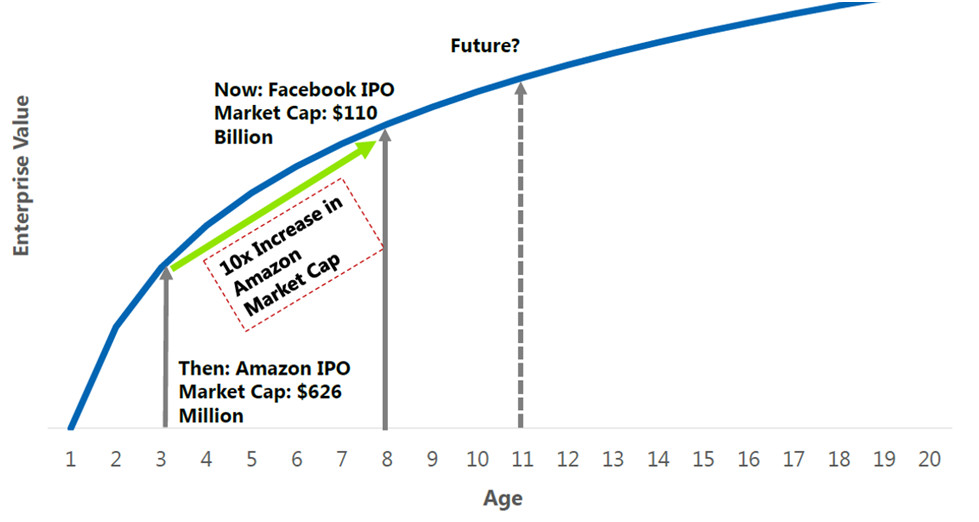 Enterprise Value

Future?

Now: Facebook IPO Market Cap: $110 Billion

10x Increase in Amazon Market Cap

Then: Amazon IPO Market Cap: $626 Million

1 2 3 4 5 6 7 8 9 10 11 12 13 14 15 16 17 18 19 20

Age